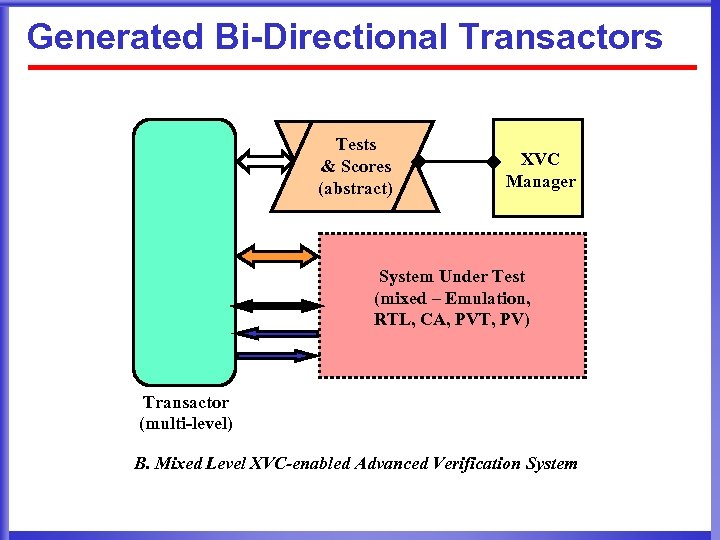 Generated Bi-Directional Transactors

Tests & Scores (abstract)

XVC Manager

System Under Test (mixed – Emulation, RTL, CA, PVT, PV)

Transactor (multi-level)

B. Mixed Level XVC-enabled Advanced Verification System